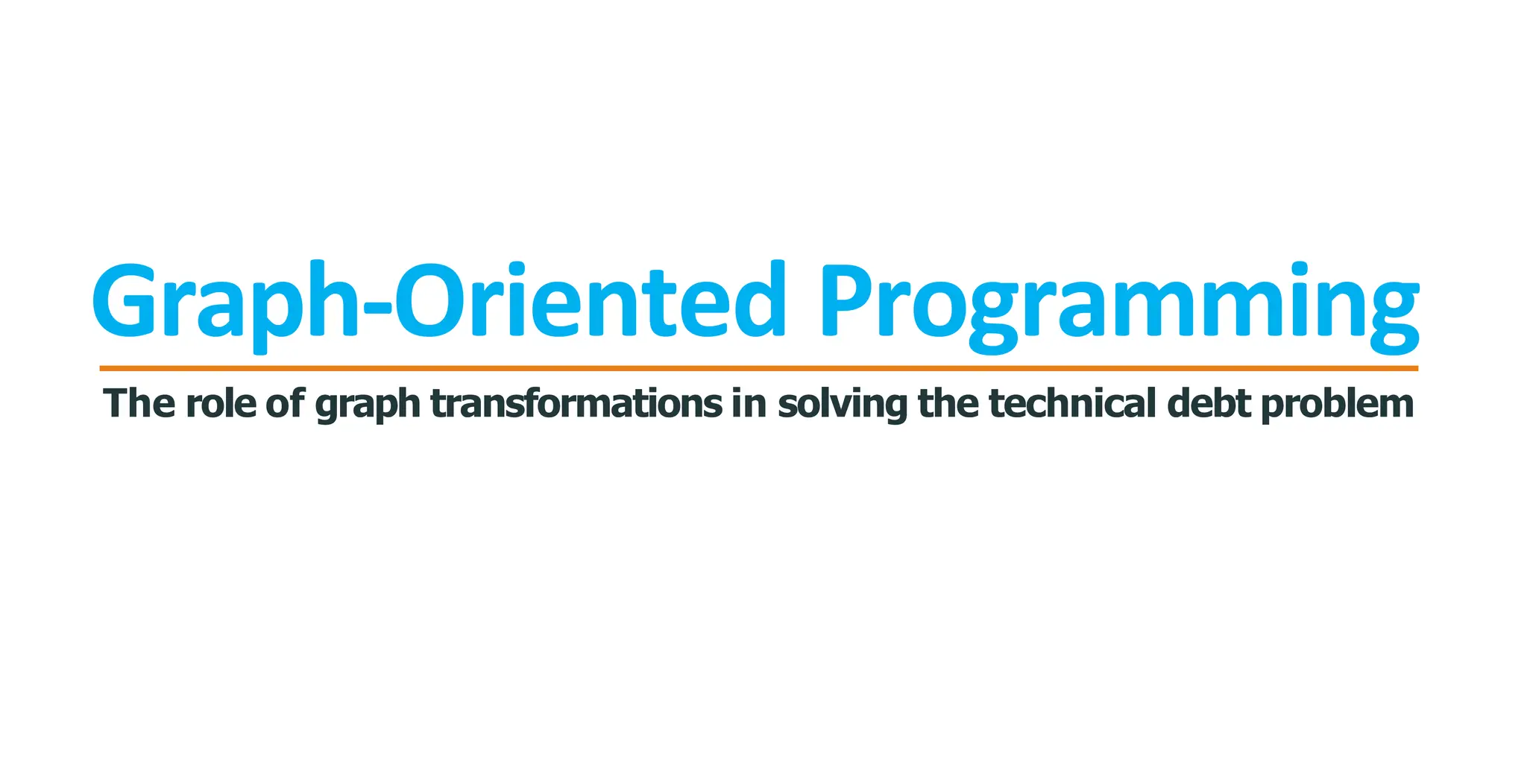 Graph-Oriented Programming

The role of graph transformations in solving the technical debt problem